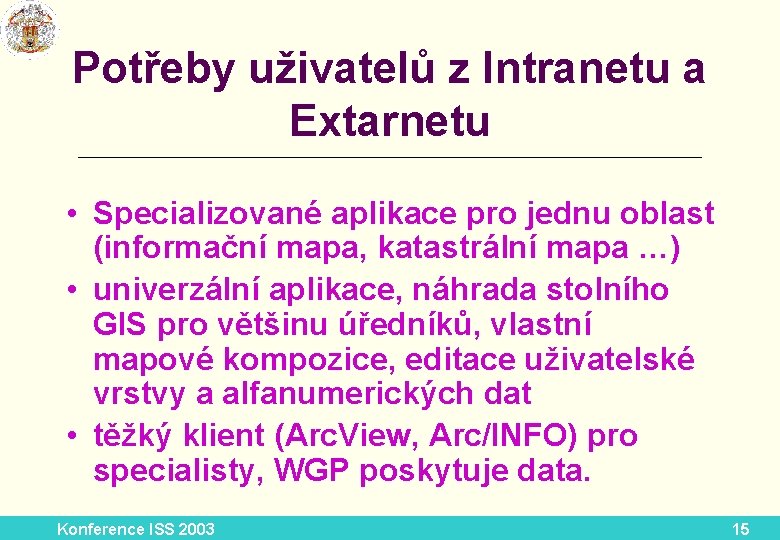 Potřeby uživatelů z Intranetu a Extarnetu

• Specializované aplikace pro jednu oblast (informační mapa, katastrální mapa …)
• univerzální aplikace, náhrada stolního GIS pro většinu úředníků, vlastní mapové kompozice, editace uživatelské vrstvy a alfanumerických dat
• těžký klient (ArcView, Arc/INFO) pro specialisty, WGP poskytuje data.

Konference ISS 2003

15